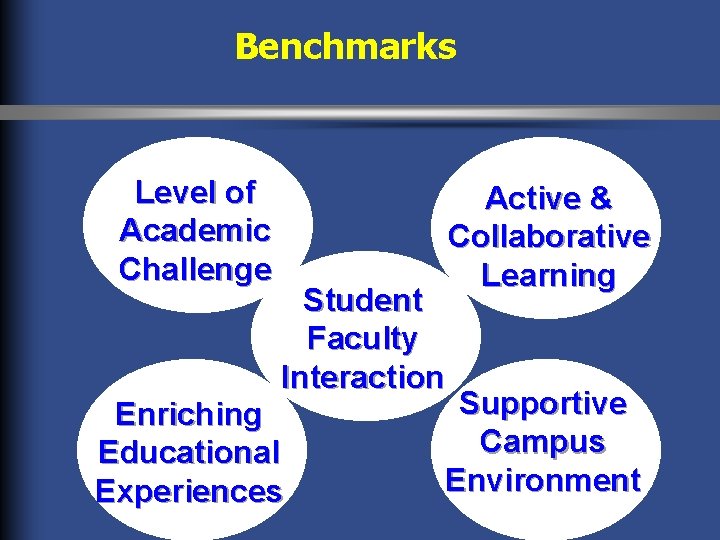 Benchmarks

Level of Academic Challenge

Active & Collaborative Learning

Student Faculty Interaction

Enriching Educational Experiences

Supportive Campus Environment